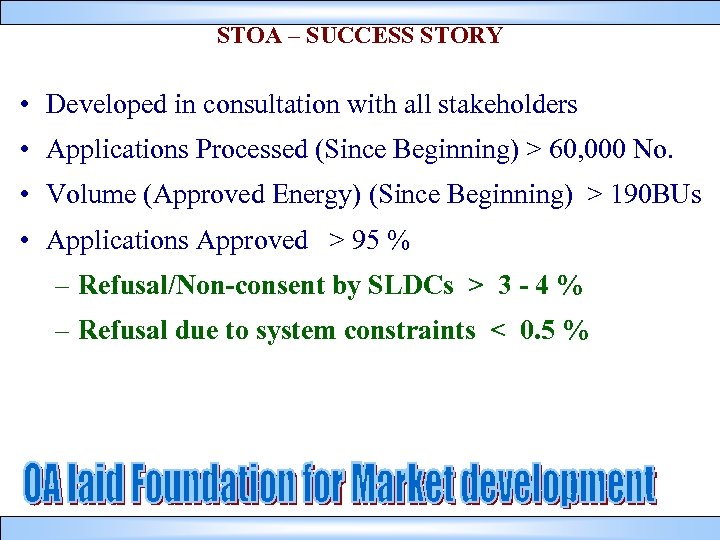 STOA – SUCCESS STORY

• Developed in consultation with all stakeholders
• Applications Processed (Since Beginning) > 60,000 No.
• Volume (Approved Energy) (Since Beginning) > 190BUs
• Applications Approved > 95 %
– Refusal/Non-consent by SLDCs > 3 - 4 %
– Refusal due to system constraints < 0.5 %

OA laid Foundation for Market development